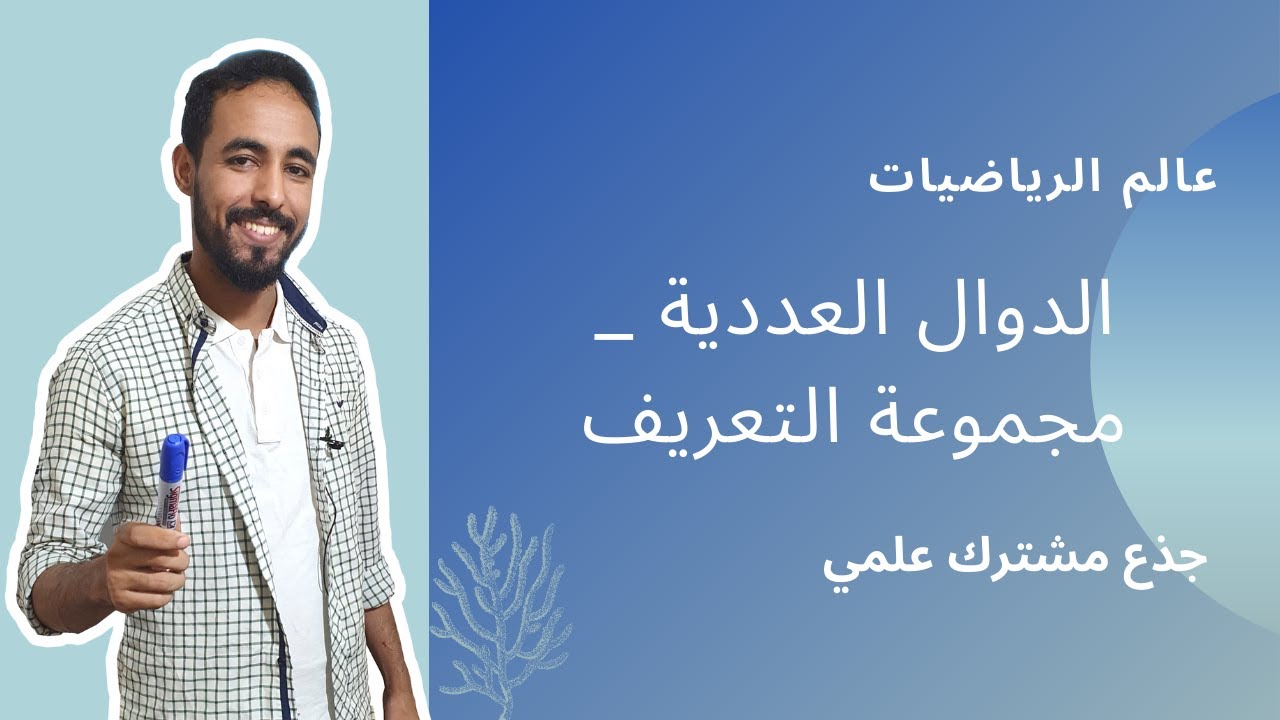 عالم الرياضيات

الدوال العددية _ مجموعة التعريف

جذع مشترك علمي